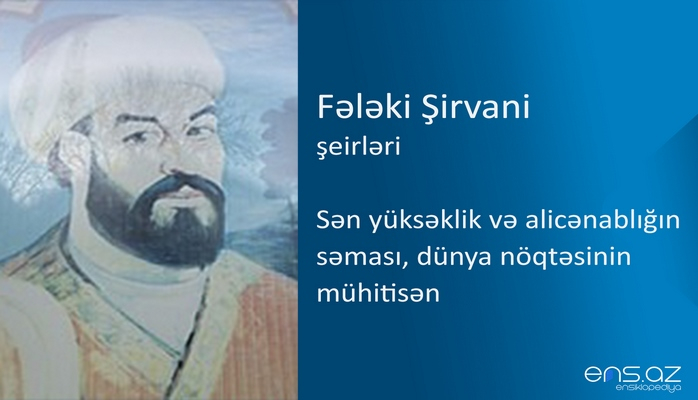 Fələki Şirvani
şeirləri

Sən yüksəklik və alicənablığın səması, dünya nöqtəsinin mühitisən

ens.az
ensiklopediya